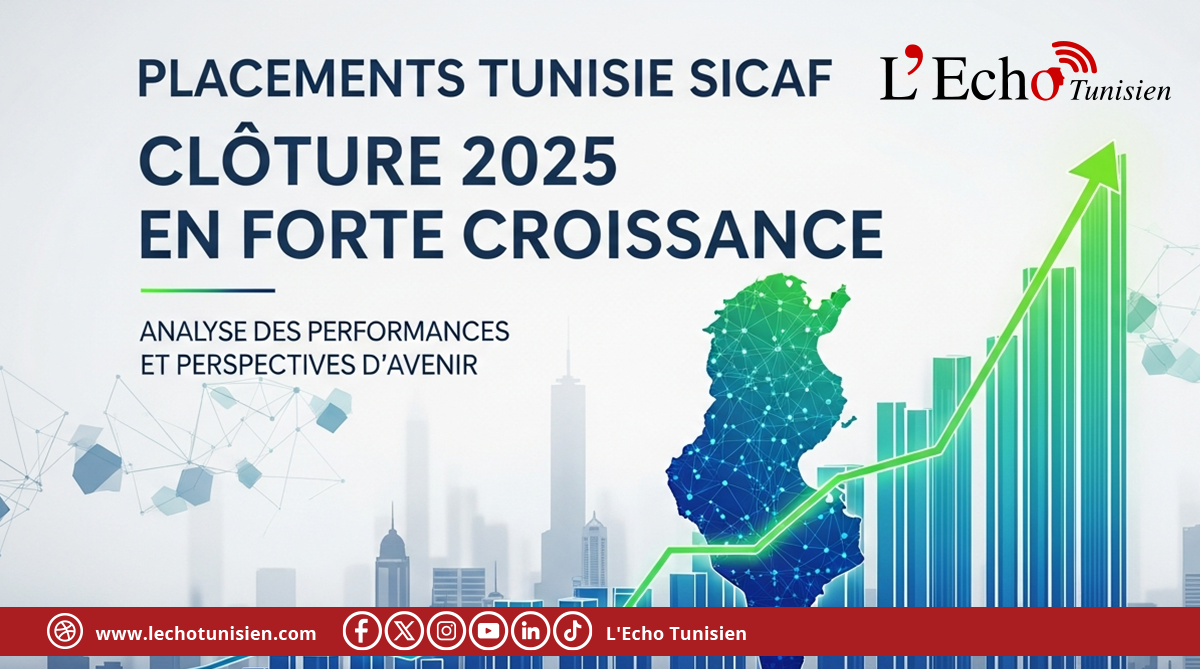 PLACEMENTS TUNISIE SICAF

L'Echo Tunisien

CLÔTURE 2025
EN FORTE CROISSANCE

ANALYSE DES PERFORMANCES
ET PERSPECTIVES D'AVENIR

www.lechotunisien.com

L'Echo Tunisien